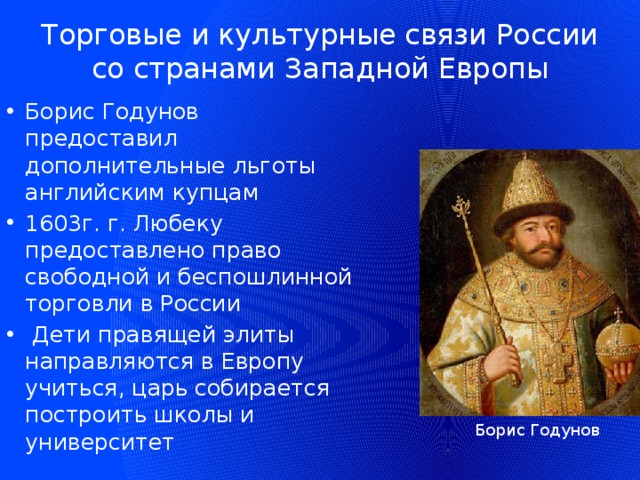 Торговые и культурные связи России со странами Западной Европы

• Борис Годунов предоставил дополнительные льготы английским купцам
• 1603г. г. Любеку предоставлено право свободной и беспошлинной торговли в России
• Дети правящей элиты направляются в Европу учиться, царь собирается построить школы и университет

Борис Годунов